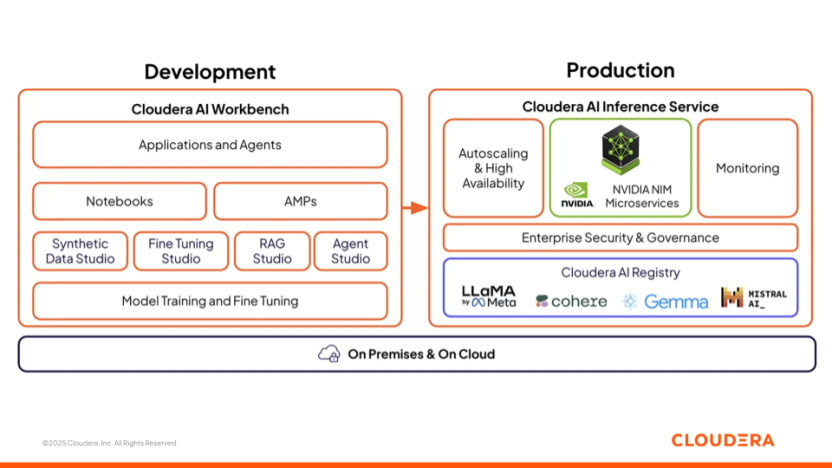 Development

Cloudera AI Workbench

Applications and Agents

Notebooks

AMPs

Synthetic Data Studio

Fine Tuning Studio

RAG Studio

Agent Studio

Model Training and Fine Tuning

Production

Cloudera AI Inference Service

Autoscaling & High Availability

NVIDIA

NVIDIA NIM Microservices

Monitoring

Enterprise Security & Governance

Cloudera AI Registry

LLaMA by Meta

cohere

Gemma

MISTRAL AI_

On Premises & On Cloud

©2025 Cloudera, Inc. All Rights Reserved.

CLOUDERA